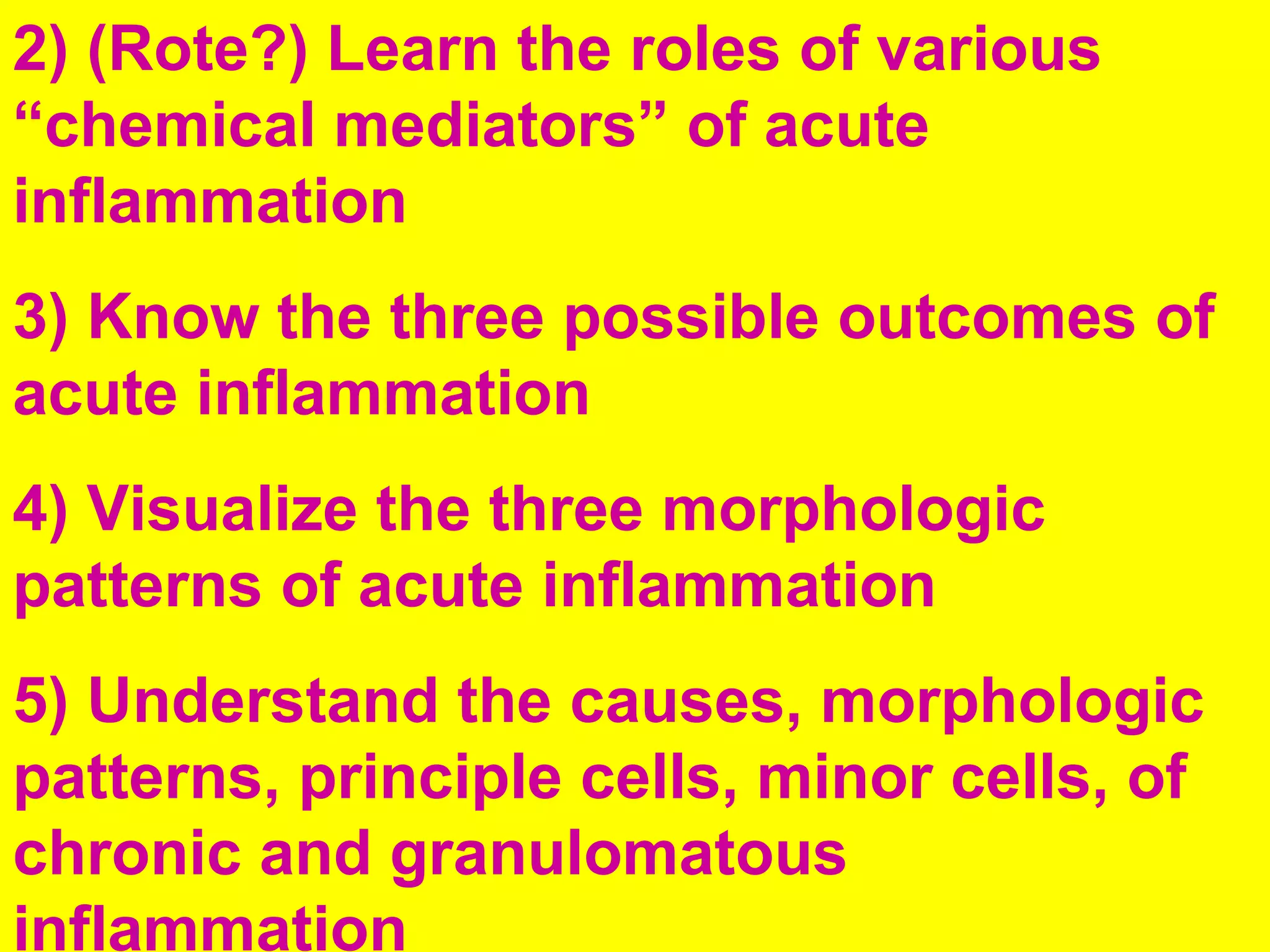 2) (Rote?) Learn the roles of various “chemical mediators” of acute inflammation

3) Know the three possible outcomes of acute inflammation

4) Visualize the three morphologic patterns of acute inflammation

5) Understand the causes, morphologic patterns, principle cells, minor cells, of chronic and granulomatous inflammation